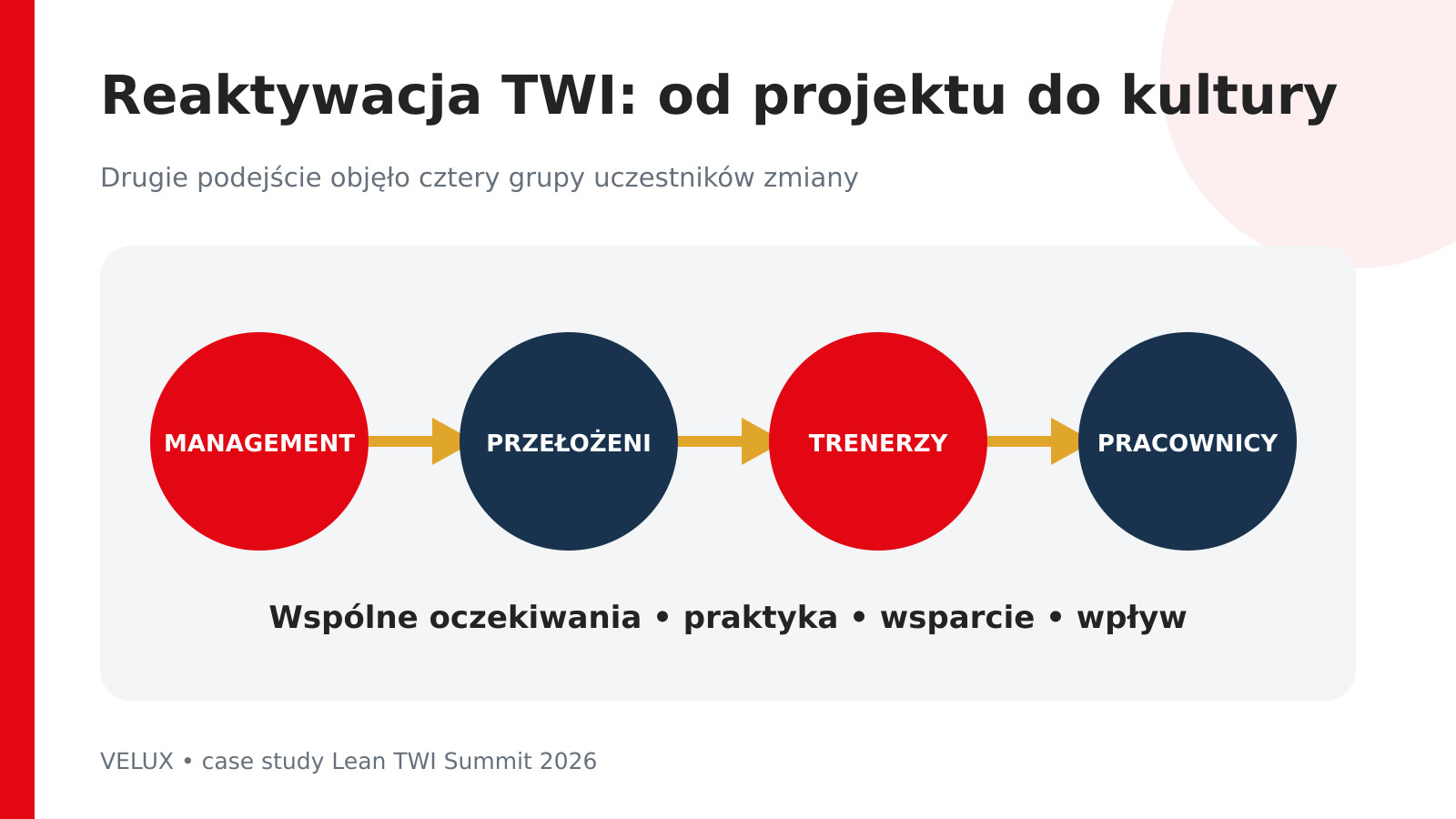 Reaktywacja TWI: od projektu do kultury

Drugie podejście objęło cztery grupy uczestników zmiany

MANAGEMENT

PRZEŁOŻENI

TRENERZY

PRACOWNICY

Wspólne oczekiwania • praktyka • wsparcie • wpływ

VELUX • case study Lean TWI Summit 2026